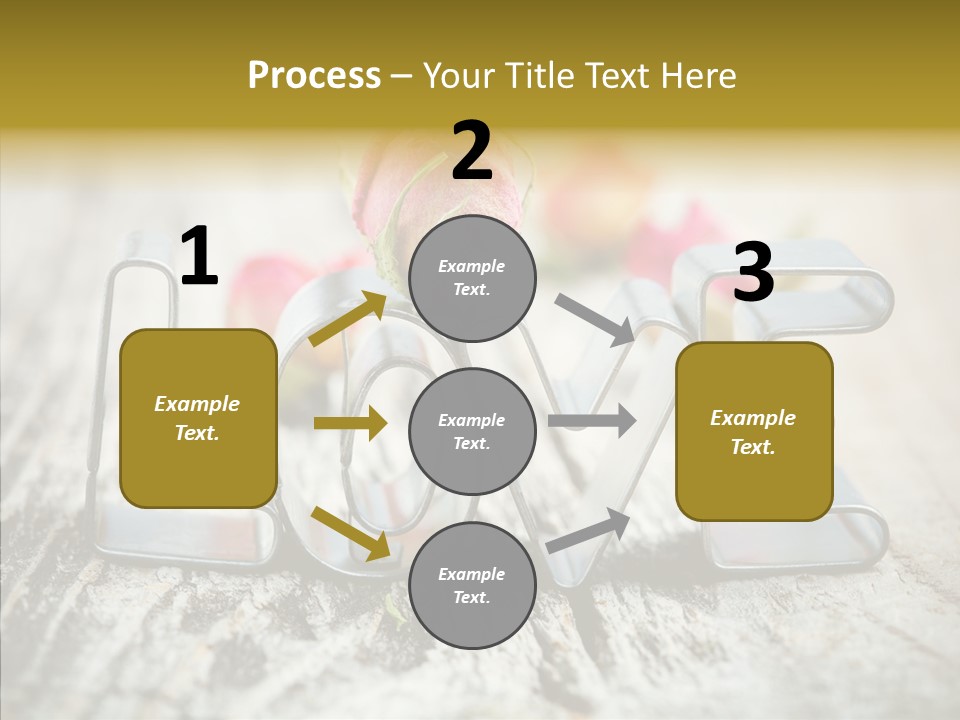 Process – Your Title Text Here

1

Example Text.

2

Example Text.

Example Text.

Example Text.

3

Example Text.